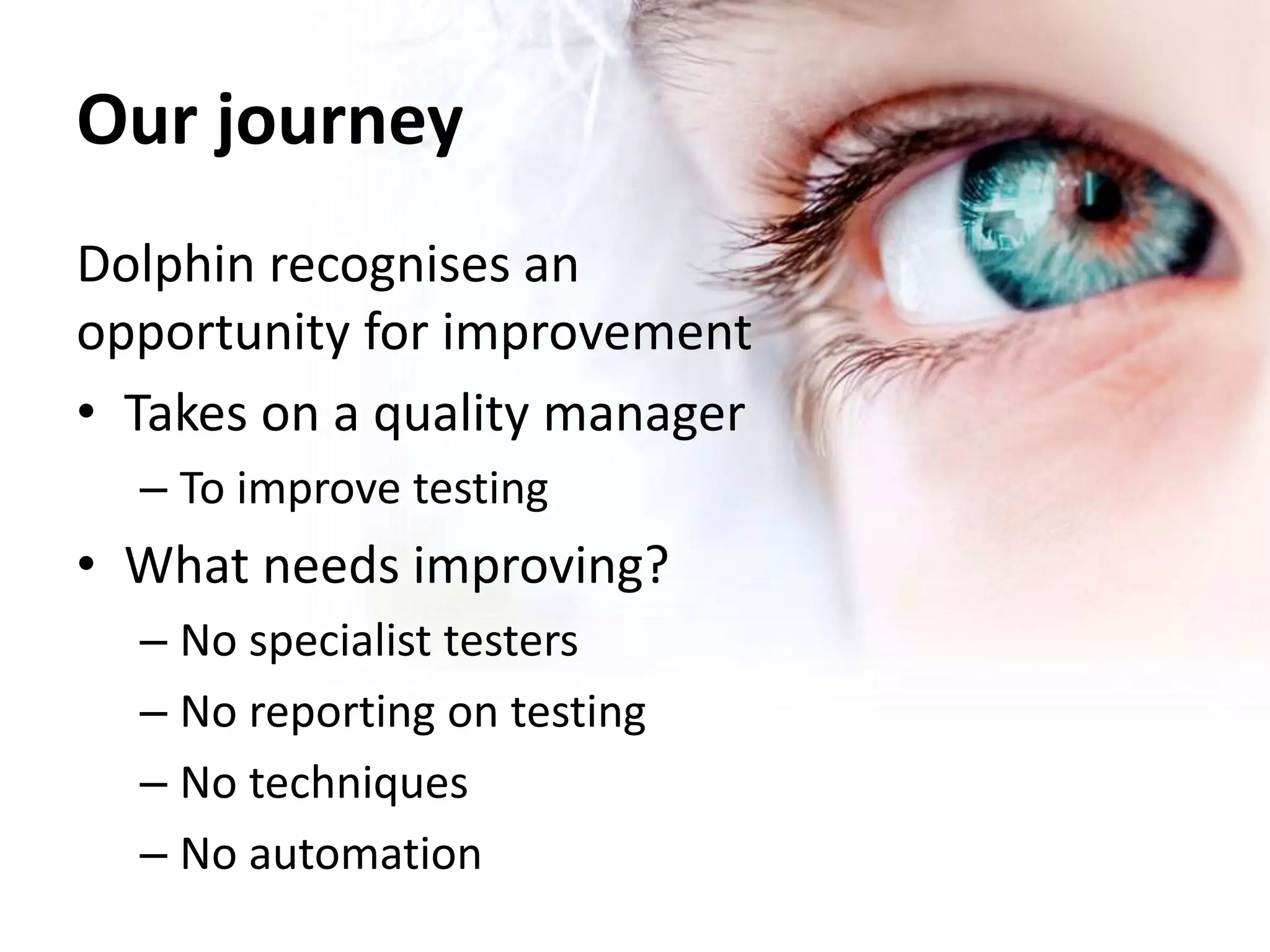 Our journey

Dolphin recognises an opportunity for improvement

• Takes on a quality manager
  – To improve testing
• What needs improving?
  – No specialist testers
  – No reporting on testing
  – No techniques
  – No automation